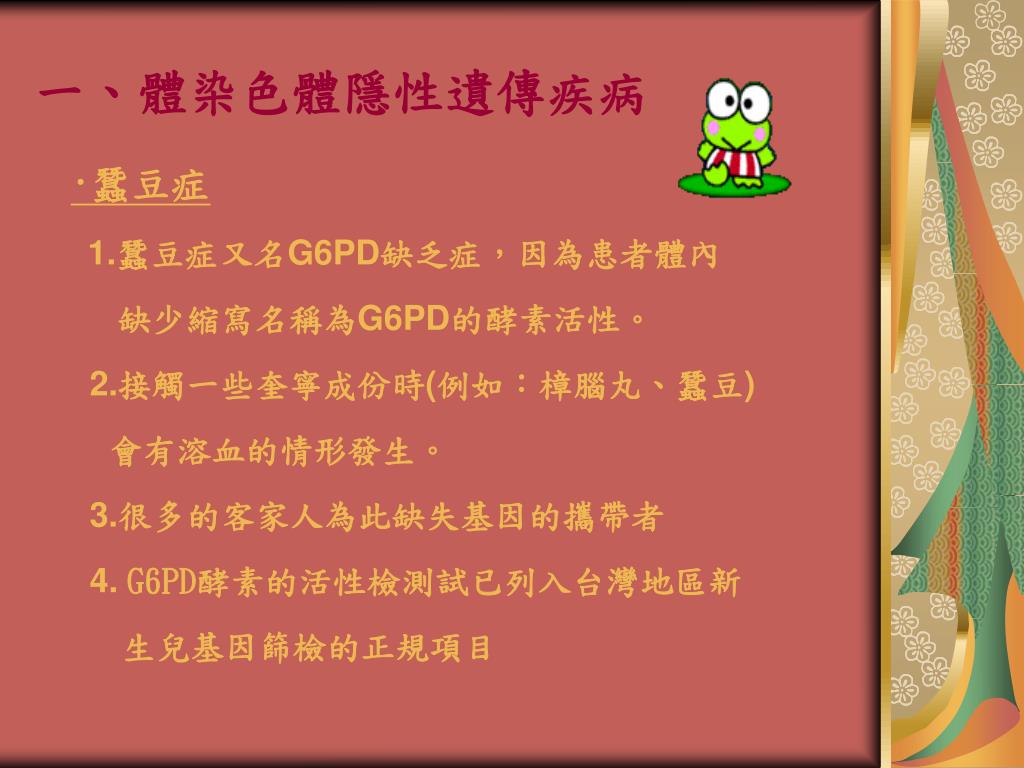 一、體染色體隱性遺傳疾病

·蠶豆症

1.蠶豆症又名G6PD缺乏症，因為患者體內缺少縮寫名稱為G6PD的酵素活性。

2.接觸一些奎寧成份時(例如：樟腦丸、蠶豆)會有溶血的情形發生。

3.很多的客家人為此缺失基因的攜帶者

4. G6PD酵素的活性檢測試已列入台灣地區新生兒基因篩檢的正規項目